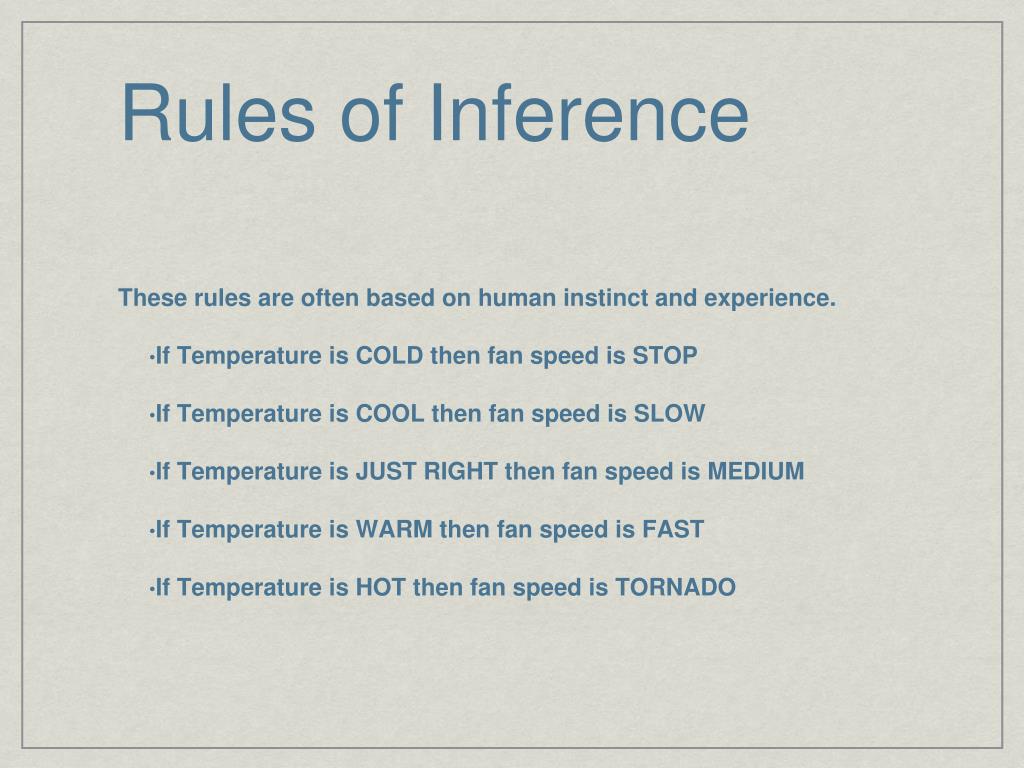 Rules of Inference

These rules are often based on human instinct and experience.

•If Temperature is COLD then fan speed is STOP

•If Temperature is COOL then fan speed is SLOW

•If Temperature is JUST RIGHT then fan speed is MEDIUM

•If Temperature is WARM then fan speed is FAST

•If Temperature is HOT then fan speed is TORNADO